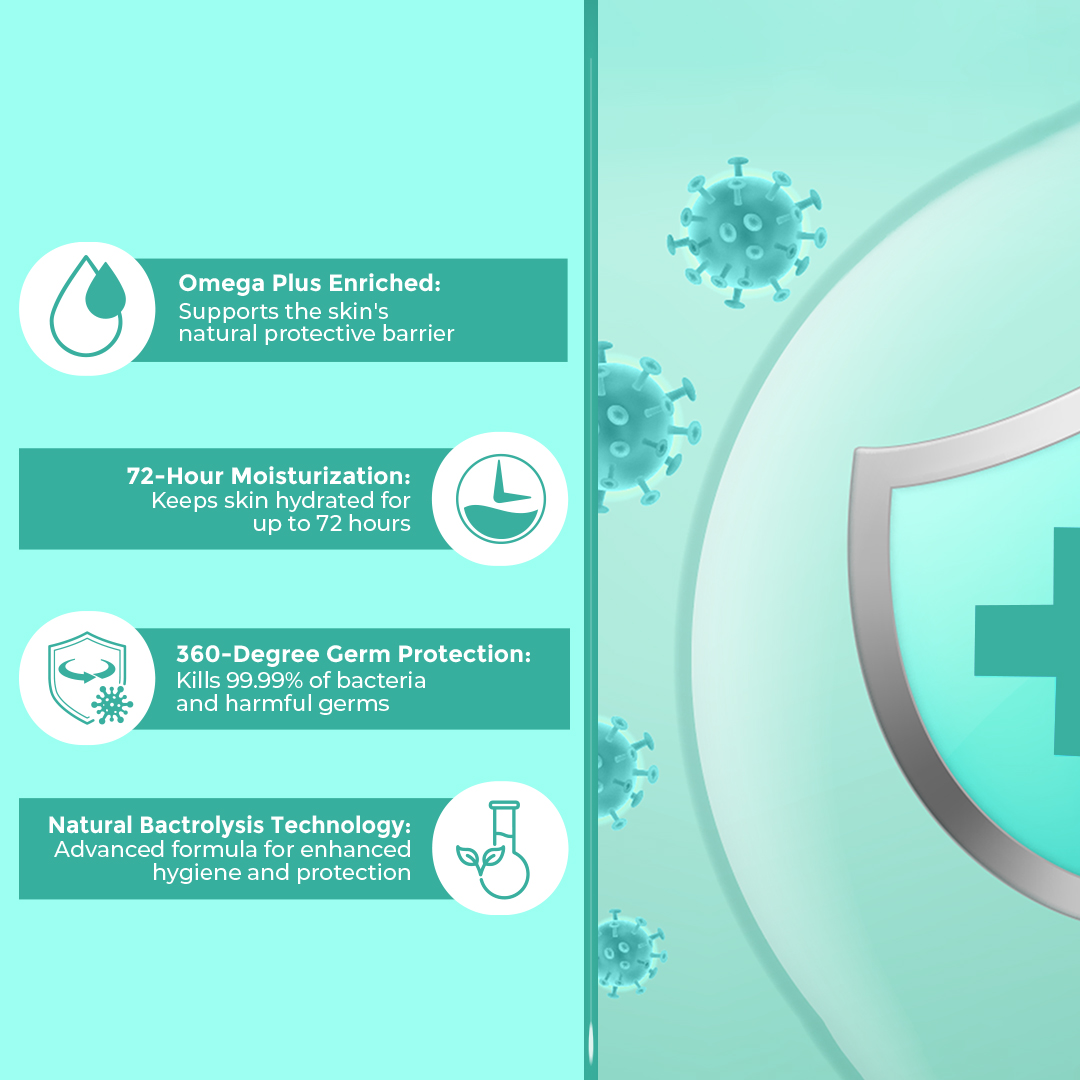 Omega Plus Enriched:
Supports the skin's natural protective barrier

72-Hour Moisturization:
Keeps skin hydrated for up to 72 hours

360-Degree Germ Protection:
Kills 99.99% of bacteria and harmful germs

Natural Bactrolysis Technology:
Advanced formula for enhanced hygiene and protection